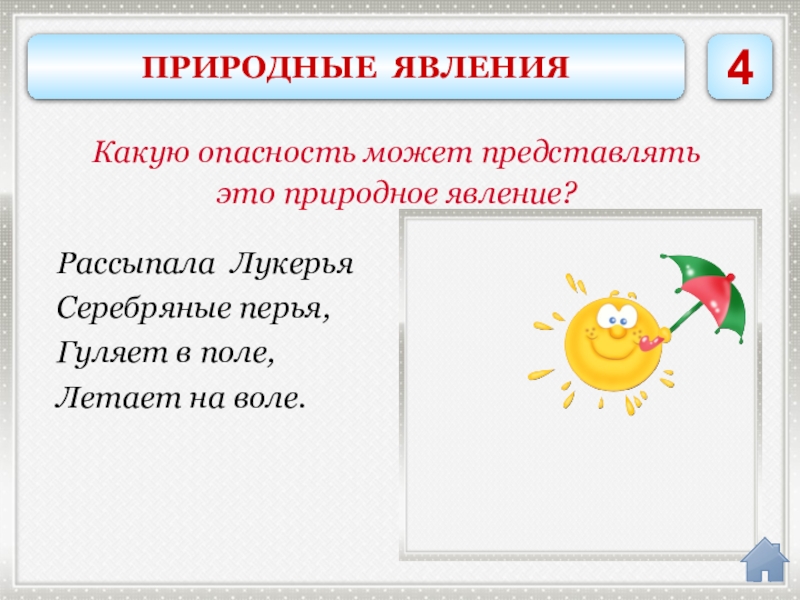 ПРИРОДНЫЕ ЯВЛЕНИЯ

4

Какую опасность может представлять это природное явление?

Рассыпала Лукерья
Серебряные перья,
Гуляет в поле,
Летает на воле.